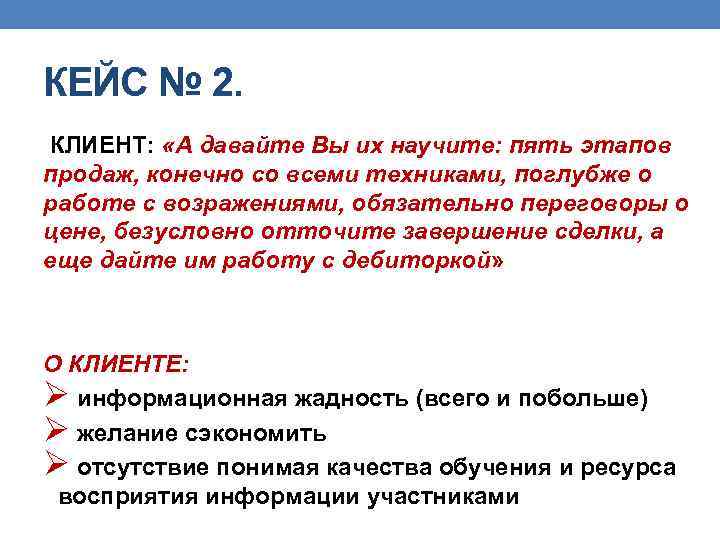 КЕЙС № 2.

КЛИЕНТ: «А давайте Вы их научите: пять этапов продаж, конечно со всеми техниками, поглубже о работе с возражениями, обязательно переговоры о цене, безусловно отточите завершение сделки, а еще дайте им работу с дебиторкой»

О КЛИЕНТЕ:
➢ информационная жадность (всего и побольше)
➢ желание сэкономить
➢ отсутствие понимая качества обучения и ресурса восприятия информации участниками